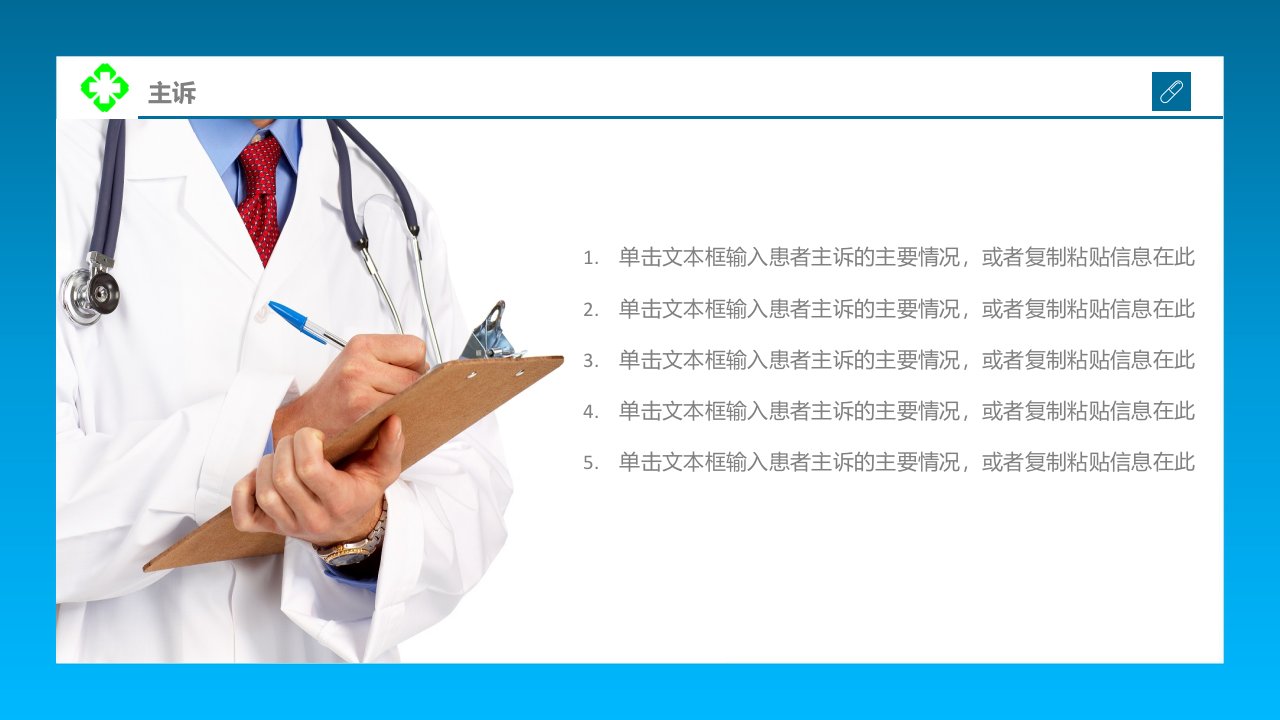 主诉

1. 单击文本框输入患者主诉的主要情况，或者复制粘贴信息在此
2. 单击文本框输入患者主诉的主要情况，或者复制粘贴信息在此
3. 单击文本框输入患者主诉的主要情况，或者复制粘贴信息在此
4. 单击文本框输入患者主诉的主要情况，或者复制粘贴信息在此
5. 单击文本框输入患者主诉的主要情况，或者复制粘贴信息在此